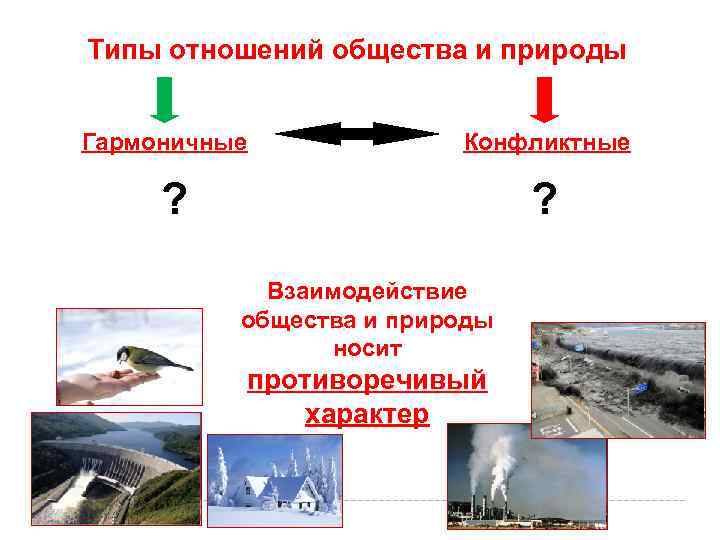 Типы отношений общества и природы

Гармоничные

Конфликтные

?

?

Взаимодействие общества и природы носит противоречивый характер